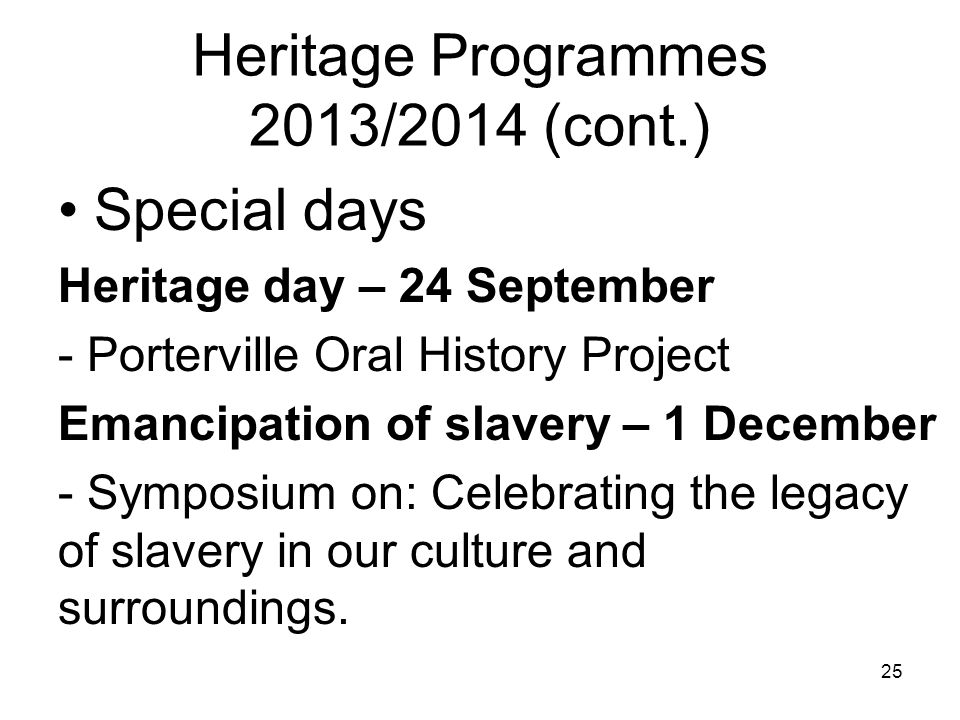 Heritage Programmes 2013/2014 (cont.)

• Special days

Heritage day – 24 September

- Porterville Oral History Project

Emancipation of slavery – 1 December

- Symposium on: Celebrating the legacy of slavery in our culture and surroundings.

25